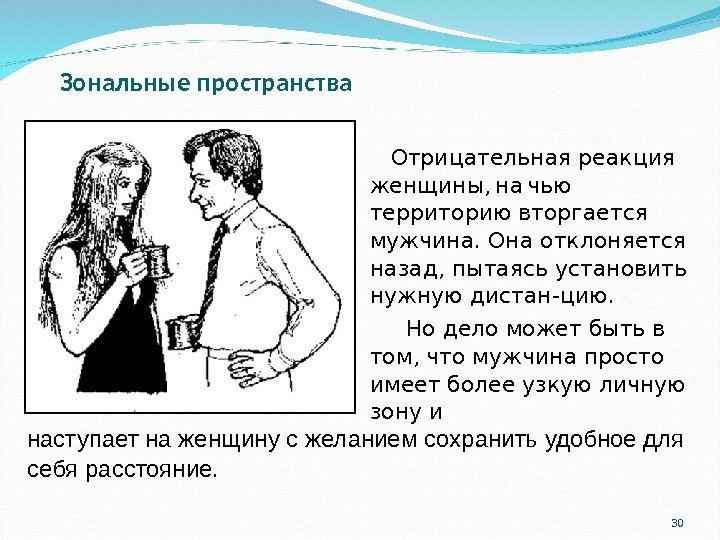 Зональные пространства

Отрицательная реакция женщины, на чью территорию вторгается мужчина. Она отклоняется назад, пытаясь установить нужную дистан-цию.

Но дело может быть в том, что мужчина просто имеет более узкую личную зону и наступает на женщину с желанием сохранить удобное для себя расстояние.

30